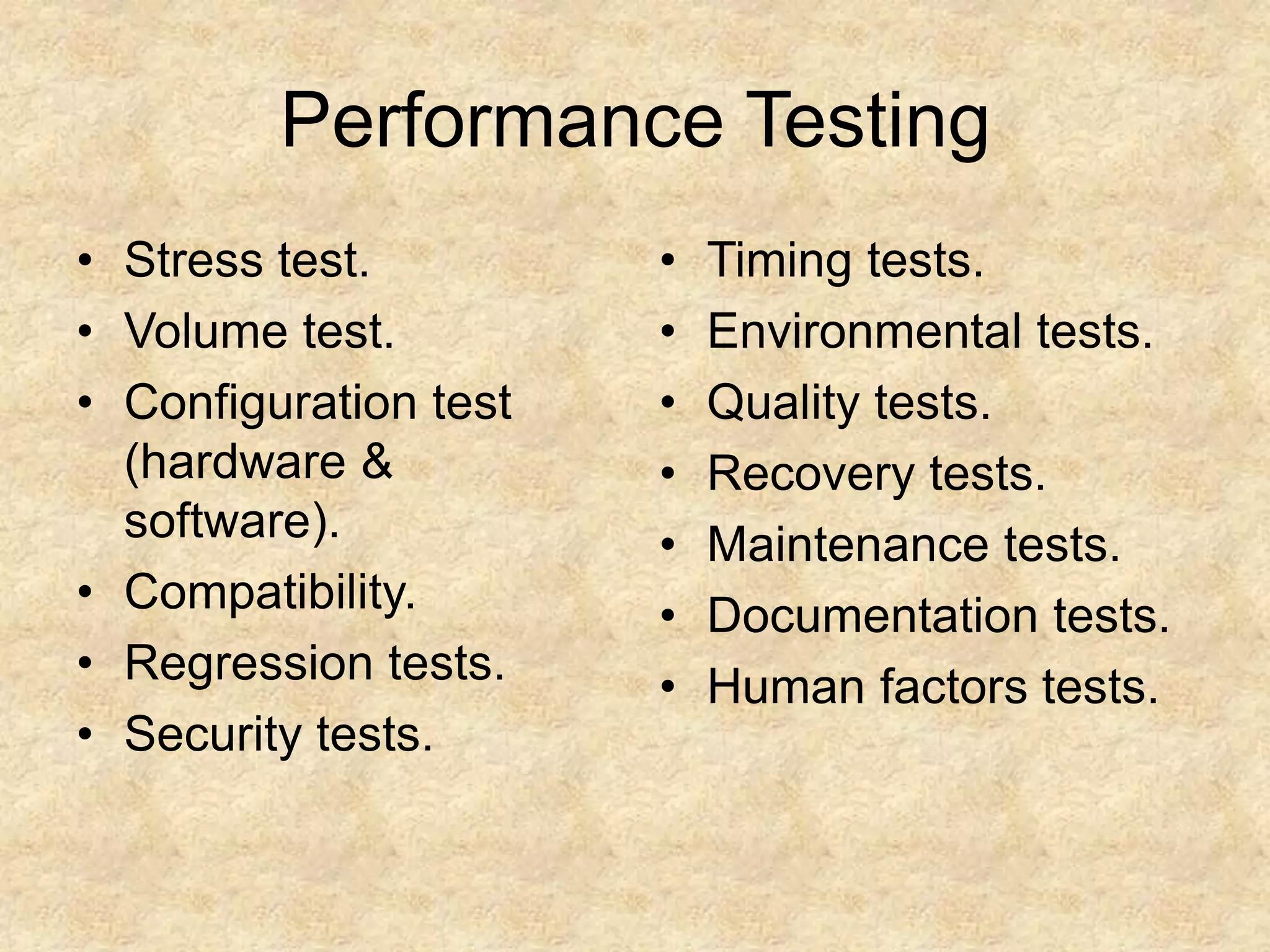 Performance Testing

• Stress test.
• Volume test.
• Configuration test (hardware & software).
• Compatibility.
• Regression tests.
• Security tests.

• Timing tests.
• Environmental tests.
• Quality tests.
• Recovery tests.
• Maintenance tests.
• Documentation tests.
• Human factors tests.